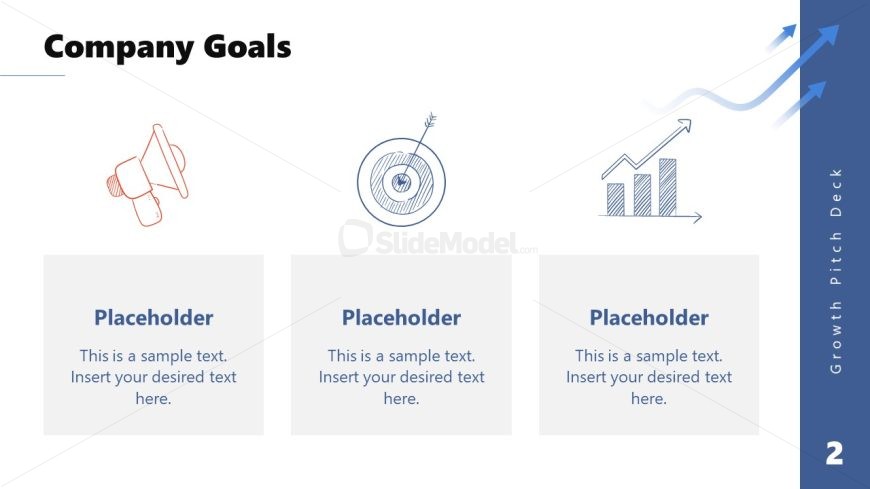 Company Goals

SlideModel.com

Placeholder

This is a sample text. Insert your desired text here.

Placeholder

This is a sample text. Insert your desired text here.

Placeholder

This is a sample text. Insert your desired text here.

Growth Pitch Deck

2